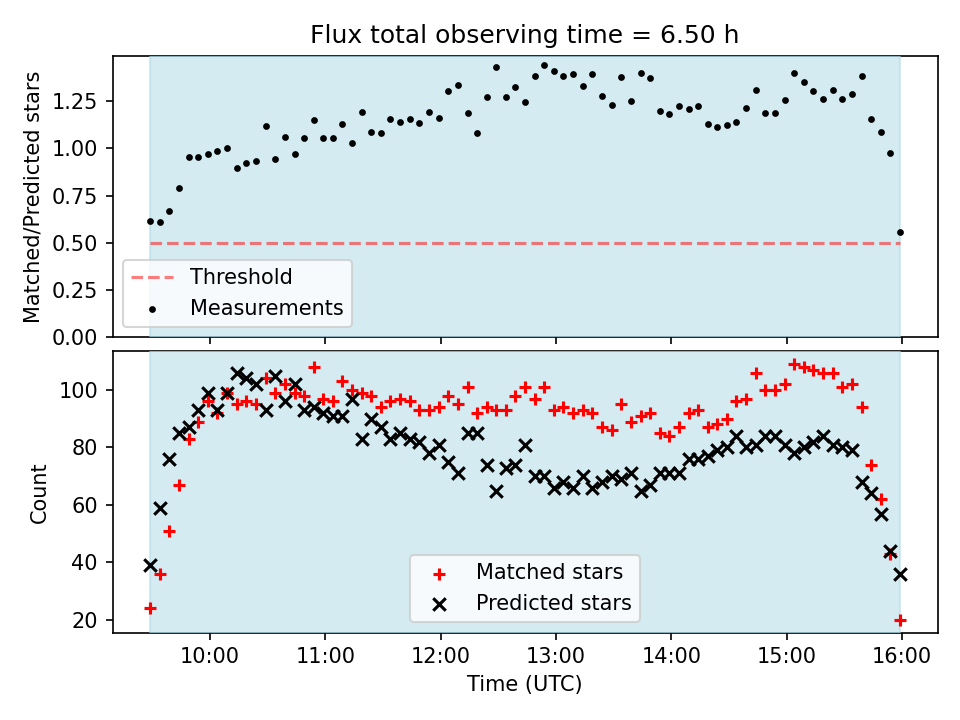 Flux total observing time = 6.50 h

Matched/Predicted stars

1.25
1.00
0.75
0.50
0.25
0.00

Threshold
Measurements

Count

100
80
60
40
20

Matched stars
Predicted stars

10:00
11:00
12:00
13:00
14:00
15:00
16:00

Time (UTC)